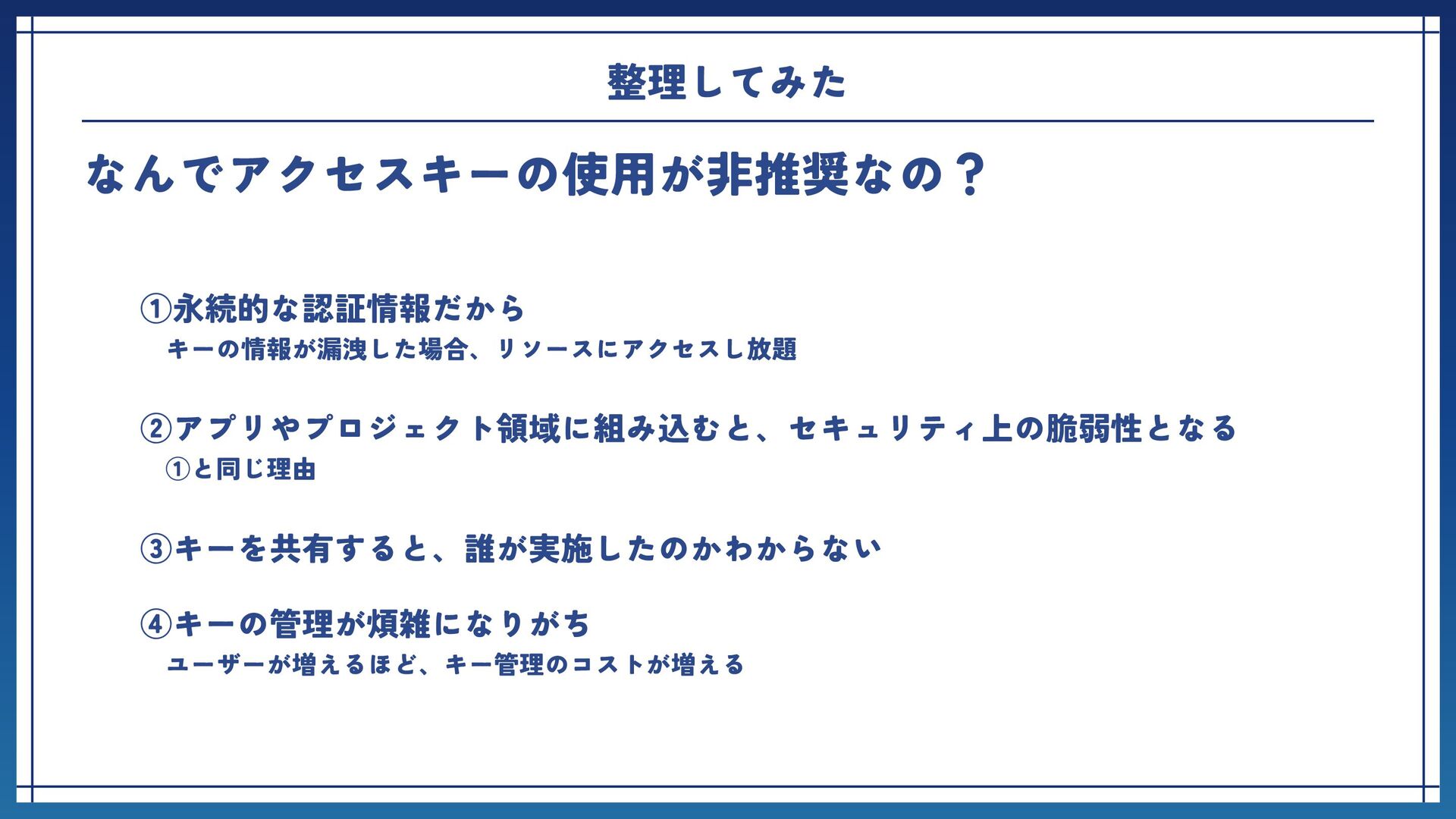 整理してみた

なんでアクセスキーの使用が非推奨なの？

①永続的な認証情報だから
キーの情報が漏洩した場合、リソースにアクセスし放題

②アプリやプロジェクト領域に組み込むと、セキュリティ上の脆弱性となる
①と同じ理由

③キーを共有すると、誰が実施したのかわからない

④キーの管理が煩雑になりがち
ユーザーが増えるほど、キー管理のコストが増える